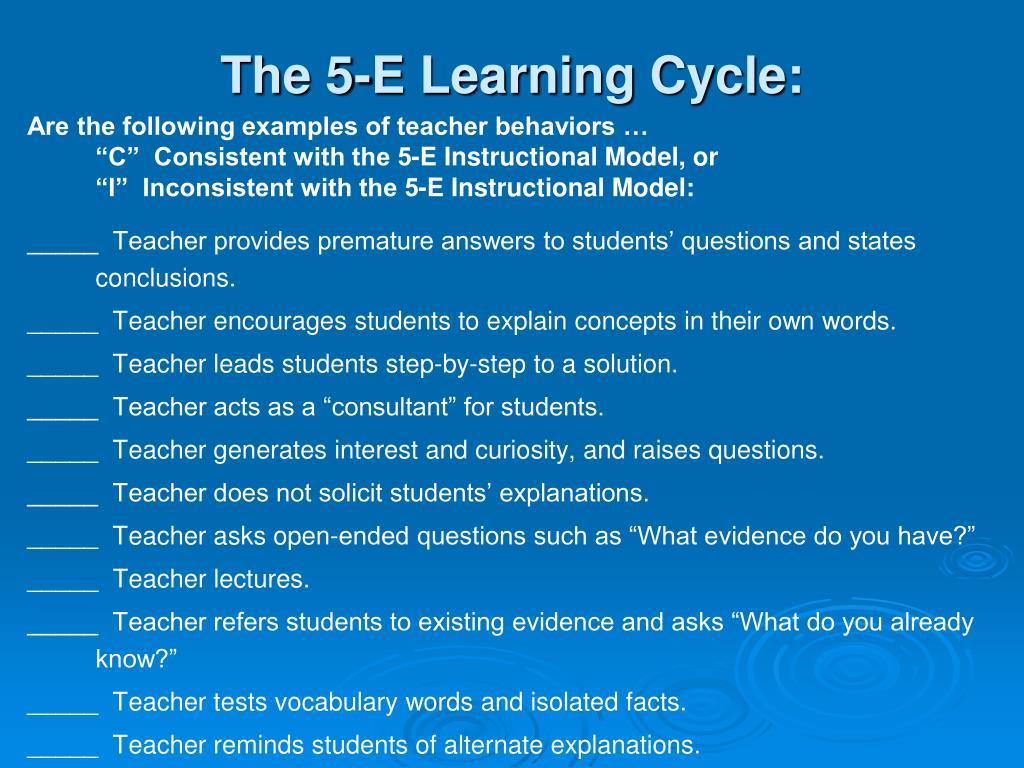 The 5-E Learning Cycle:

Are the following examples of teacher behaviors …
“C” Consistent with the 5-E Instructional Model, or
“I” Inconsistent with the 5-E Instructional Model:

_____ Teacher provides premature answers to students’ questions and states conclusions.

_____ Teacher encourages students to explain concepts in their own words.

_____ Teacher leads students step-by-step to a solution.

_____ Teacher acts as a “consultant” for students.

_____ Teacher generates interest and curiosity, and raises questions.

_____ Teacher does not solicit students’ explanations.

_____ Teacher asks open-ended questions such as “What evidence do you have?”

_____ Teacher lectures.

_____ Teacher refers students to existing evidence and asks “What do you already know?”

_____ Teacher tests vocabulary words and isolated facts.

_____ Teacher reminds students of alternate explanations.